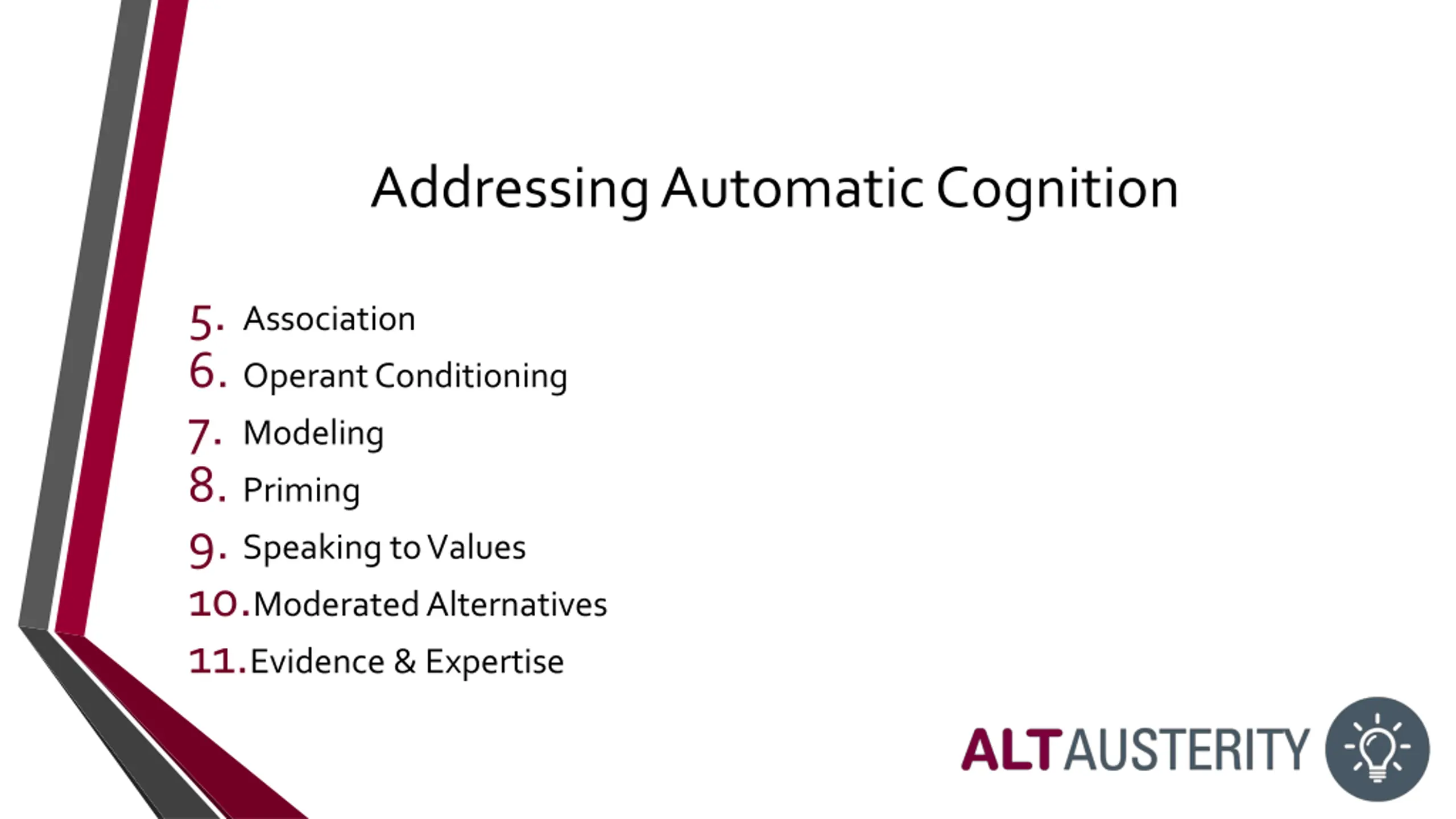 Addressing Automatic Cognition

5. Association
6. Operant Conditioning
7. Modeling
8. Priming
9. Speaking to Values
10. Moderated Alternatives
11. Evidence & Expertise

ALTAUSTERITY